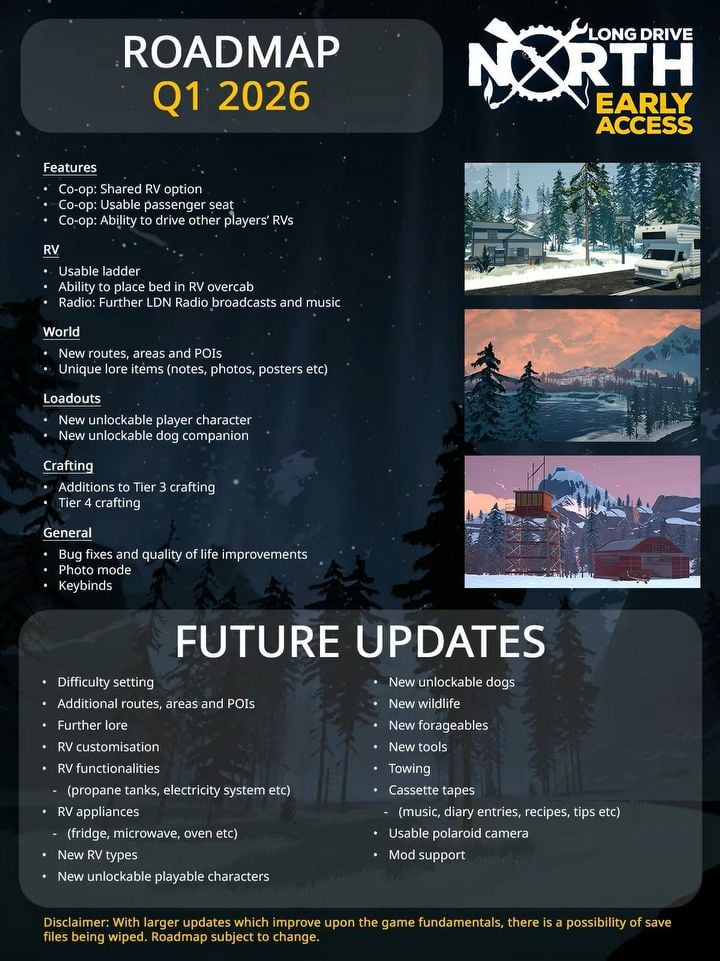 ROADMAP
Q1 2026

LONG DRIVE
NORTH
EARLY ACCESS

Features
• Co-op: Shared RV option
• Co-op: Usable passenger seat
• Co-op: Ability to drive other players' RVs

RV
• Usable ladder
• Ability to place bed in RV overcab
• Radio: Further LDN Radio broadcasts and music

World
• New routes, areas and POIs
• Unique lore items (notes, photos, posters etc)

Loadouts
• New unlockable player character
• New unlockable dog companion

Crafting
• Additions to Tier 3 crafting
• Tier 4 crafting

General
• Bug fixes and quality of life improvements
• Photo mode
• Keybinds

FUTURE UPDATES

• Difficulty setting
• Additional routes, areas and POIs
• Further lore
• RV customisation
• RV functionalities
- (propane tanks, electricity system etc)
• RV appliances
- (fridge, microwave, oven etc)
• New RV types
• New unlockable playable characters

• New unlockable dogs
• New wildlife
• New forageables
• New tools
• Towing
• Cassette tapes
- (music, diary entries, recipes, tips etc)
• Usable polaroid camera
• Mod support

Disclaimer: With larger updates which improve upon the game fundamentals, there is a possibility of save files being wiped. Roadmap subject to change.